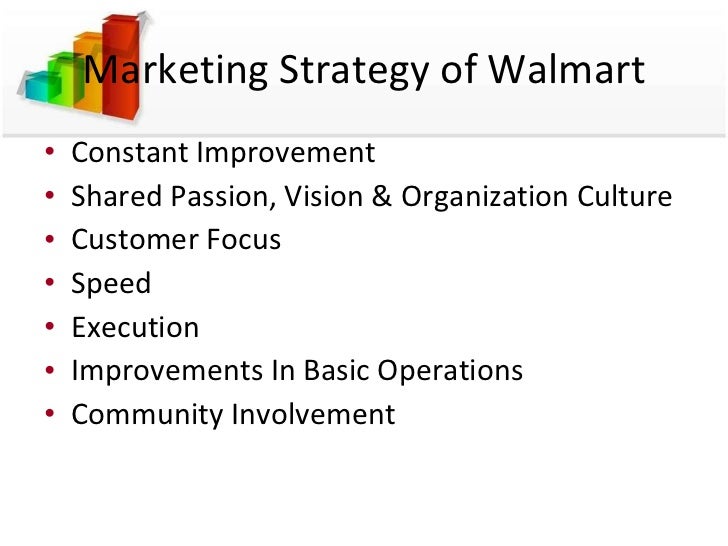 Marketing Strategy of Walmart

• Constant Improvement
• Shared Passion, Vision & Organization Culture
• Customer Focus
• Speed
• Execution
• Improvements In Basic Operations
• Community Involvement